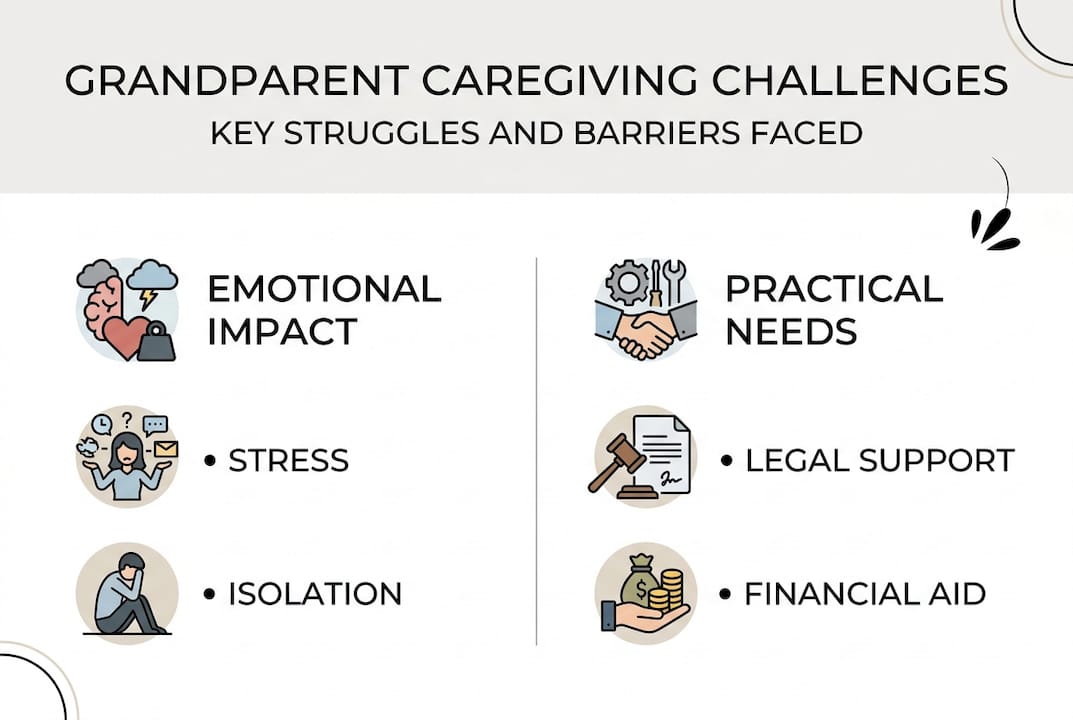 GRANDPARENT CAREGIVING CHALLENGES
KEY STRUGGLES AND BARRIERS FACED

EMOTIONAL IMPACT

• STRESS

• ISOLATION

PRACTICAL NEEDS

• LEGAL SUPPORT

• FINANCIAL AID